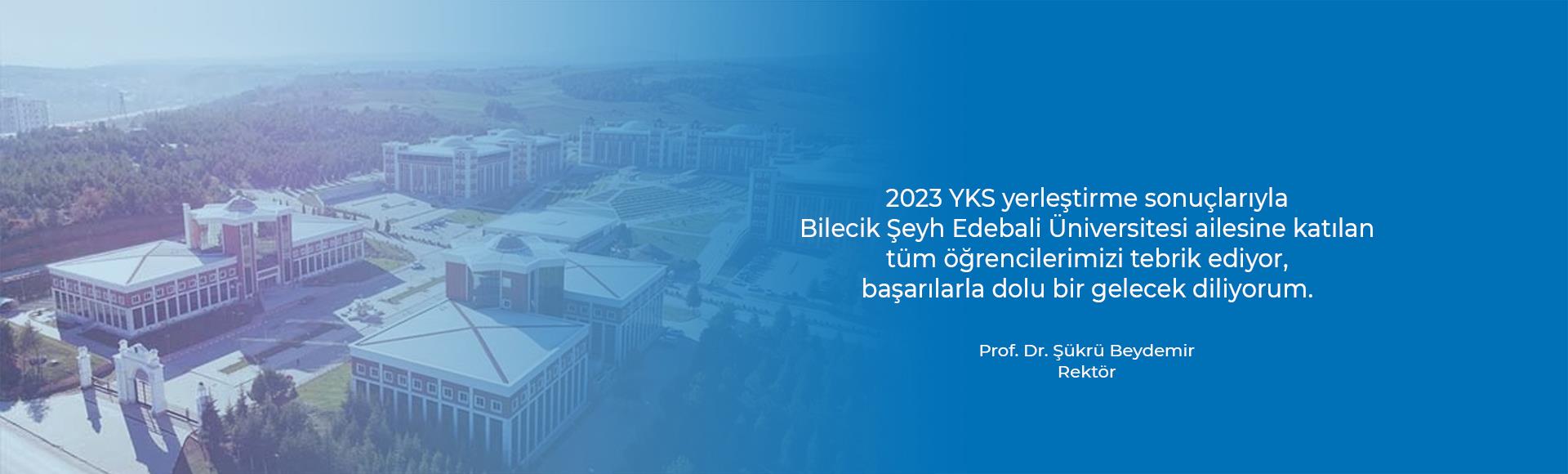 2023 YKS yerleştirme sonuçlarıyla Bilecik Şeyh Edebali Üniversitesi ailesine katılan tüm öğrencilerimizi tebrik ediyor, başarılarla dolu bir gelecek diliyorum.

Prof. Dr. Şükrü Beydemir
Rektör